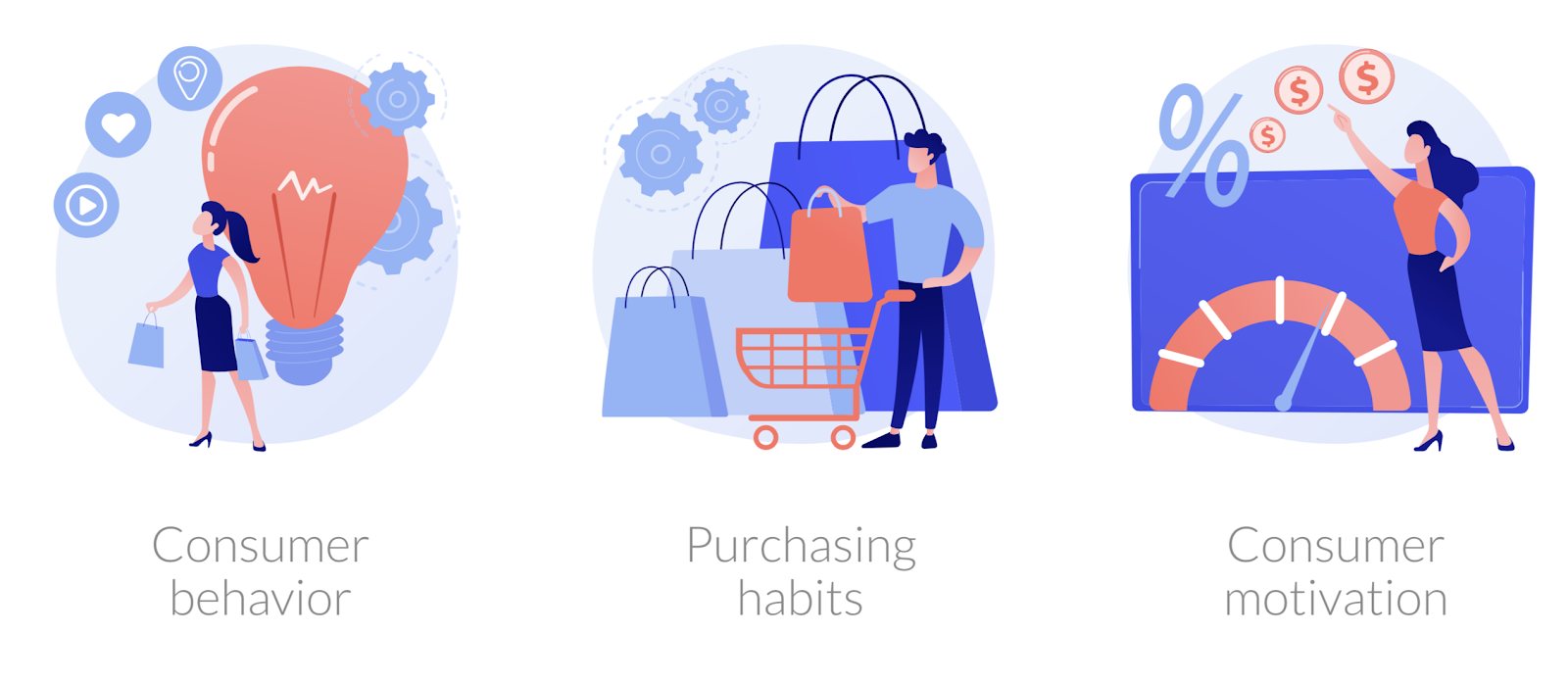 %

$

$

$

Consumer behavior

Purchasing habits

Consumer motivation